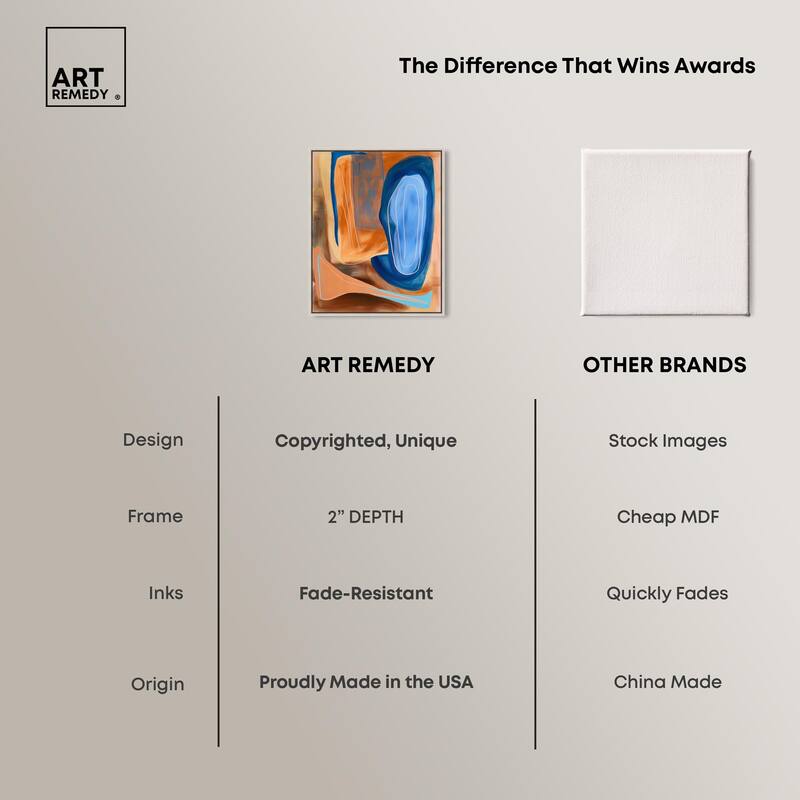 ART REMEDY ®

The Difference That Wins Awards

|  | ART REMEDY | OTHER BRANDS |
|---|---|---|
| Design | Copyrighted, Unique | Stock Images |
| Frame | 2” DEPTH | Cheap MDF |
| Inks | Fade-Resistant | Quickly Fades |
| Origin | Proudly Made in the USA | China Made |